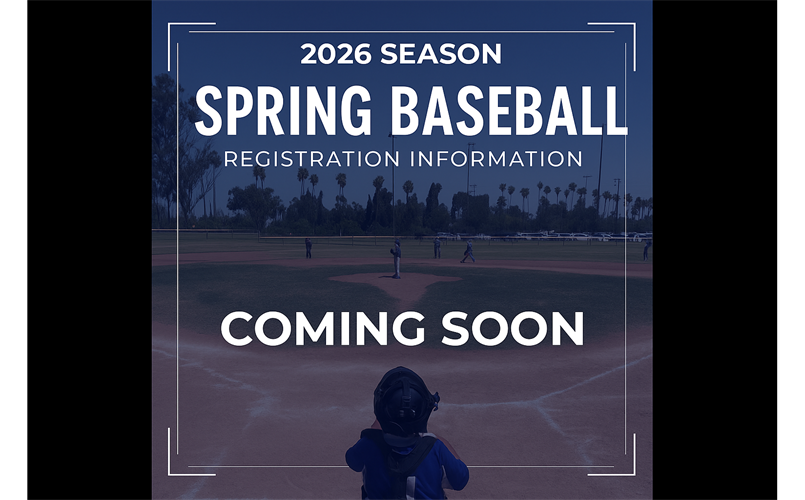 2026 SEASON
SPRING BASEBALL
REGISTRATION INFORMATION

COMING SOON